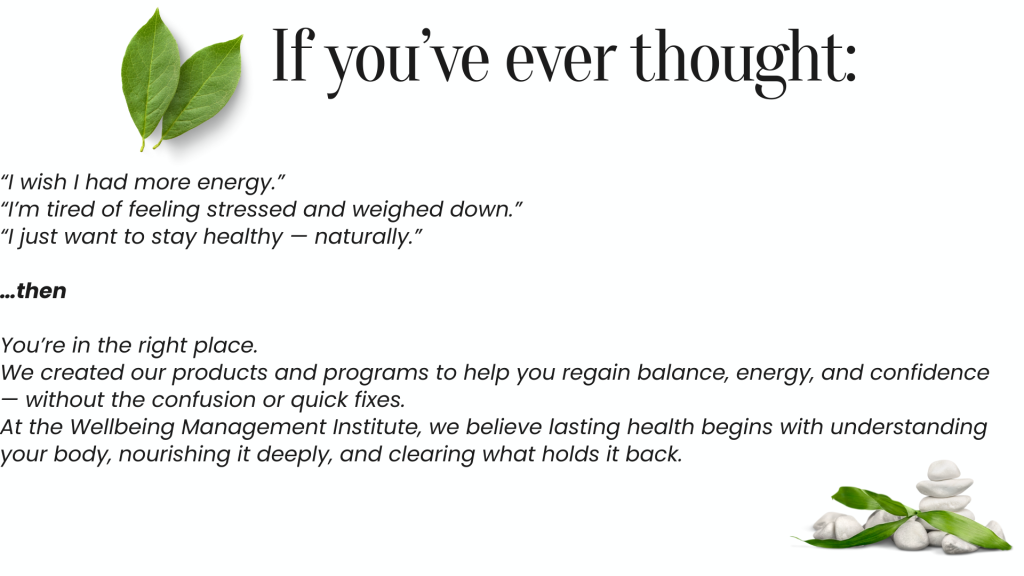 If you've ever thought:

"I wish I had more energy."
"I'm tired of feeling stressed and weighed down."
"I just want to stay healthy — naturally."

...then

You're in the right place.
We created our products and programs to help you regain balance, energy, and confidence — without the confusion or quick fixes.
At the Wellbeing Management Institute, we believe lasting health begins with understanding your body, nourishing it deeply, and clearing what holds it back.